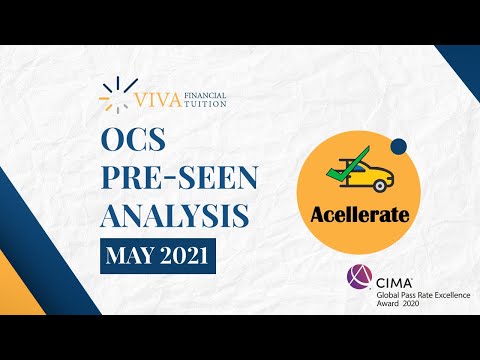 VIVA FINANCIAL TUITION

OCS PRE-SEEN ANALYSIS

MAY 2021

Acellerate

CIMA
Global Pass Rate Excellence Award 2020